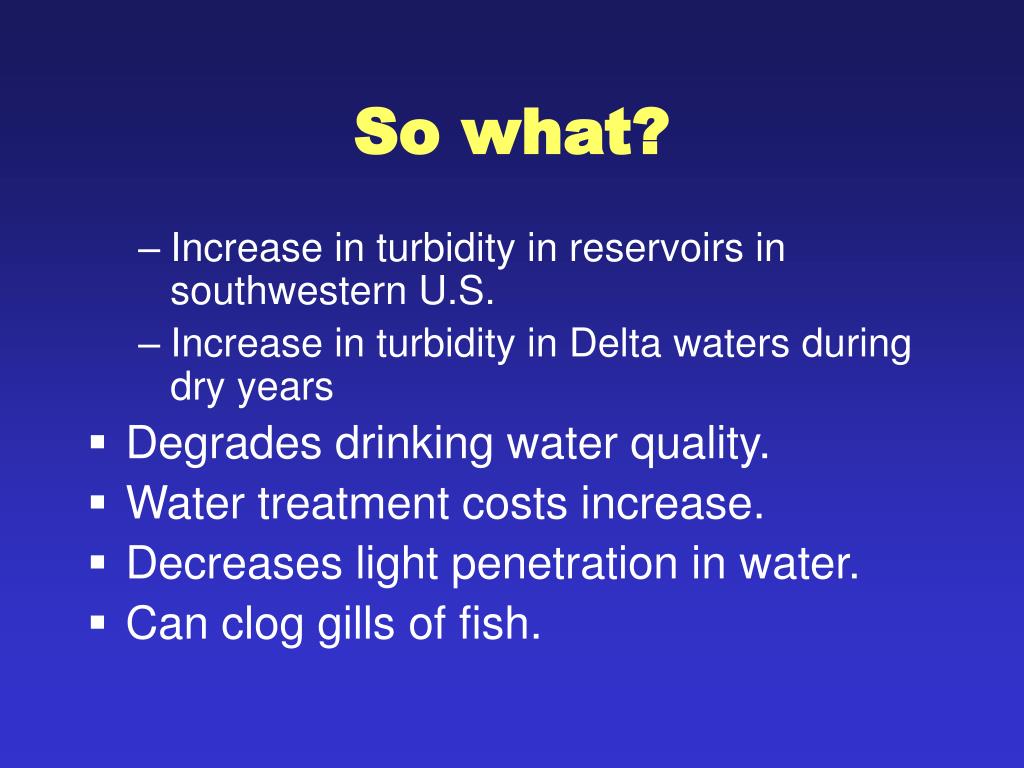 So what?

– Increase in turbidity in reservoirs in southwestern U.S.

– Increase in turbidity in Delta waters during dry years

▪ Degrades drinking water quality.
▪ Water treatment costs increase.
▪ Decreases light penetration in water.
▪ Can clog gills of fish.